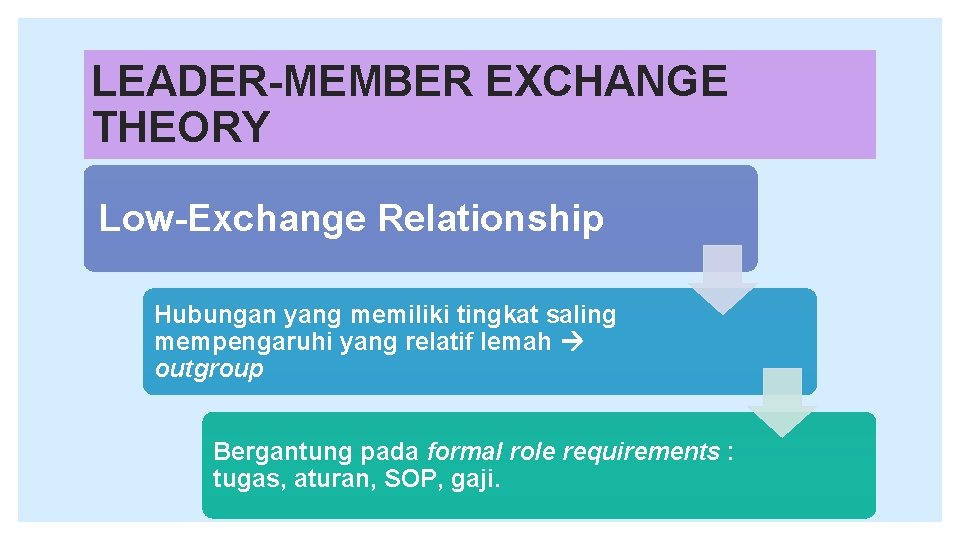 LEADER-MEMBER EXCHANGE THEORY

Low-Exchange Relationship

Hubungan yang memiliki tingkat saling mempengaruhi yang relatif lemah → outgroup

Bergantung pada formal role requirements : tugas, aturan, SOP, gaji.